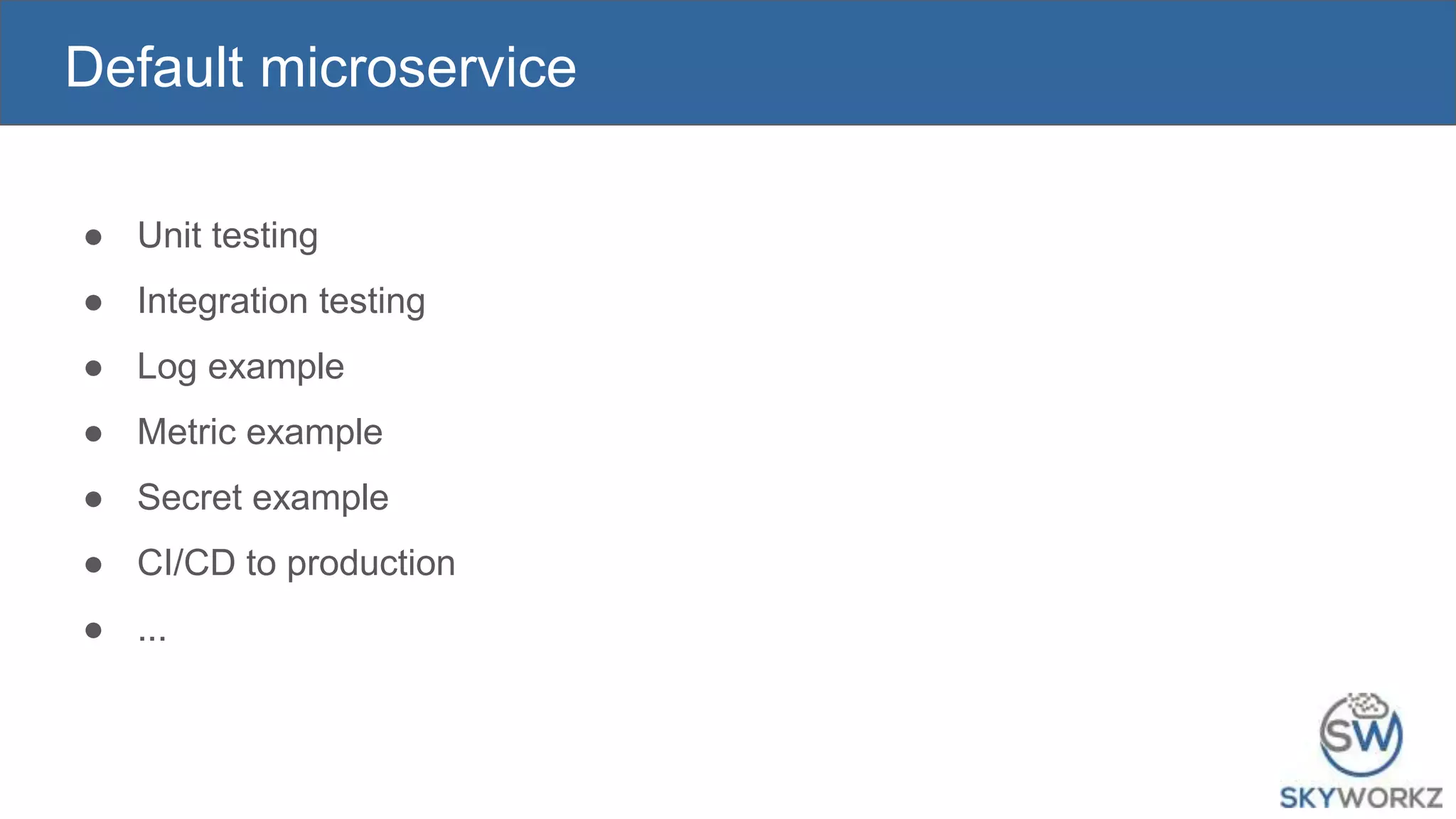 Default microservice

- Unit testing
- Integration testing
- Log example
- Metric example
- Secret example
- CI/CD to production
- ...

SW
SKYWORKZ